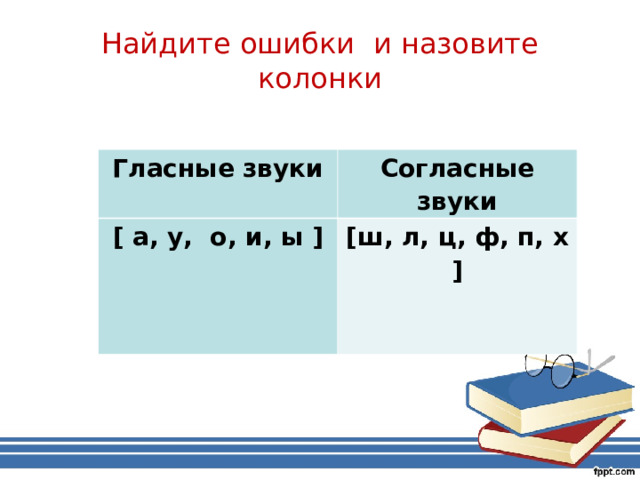 Найдите ошибки и назовите колонки

| Гласные звуки | Согласные звуки |
|---|---|
| [ а, у, о, и, ы ] | [ш, л, ц, ф, п, х ] |

fppt.com